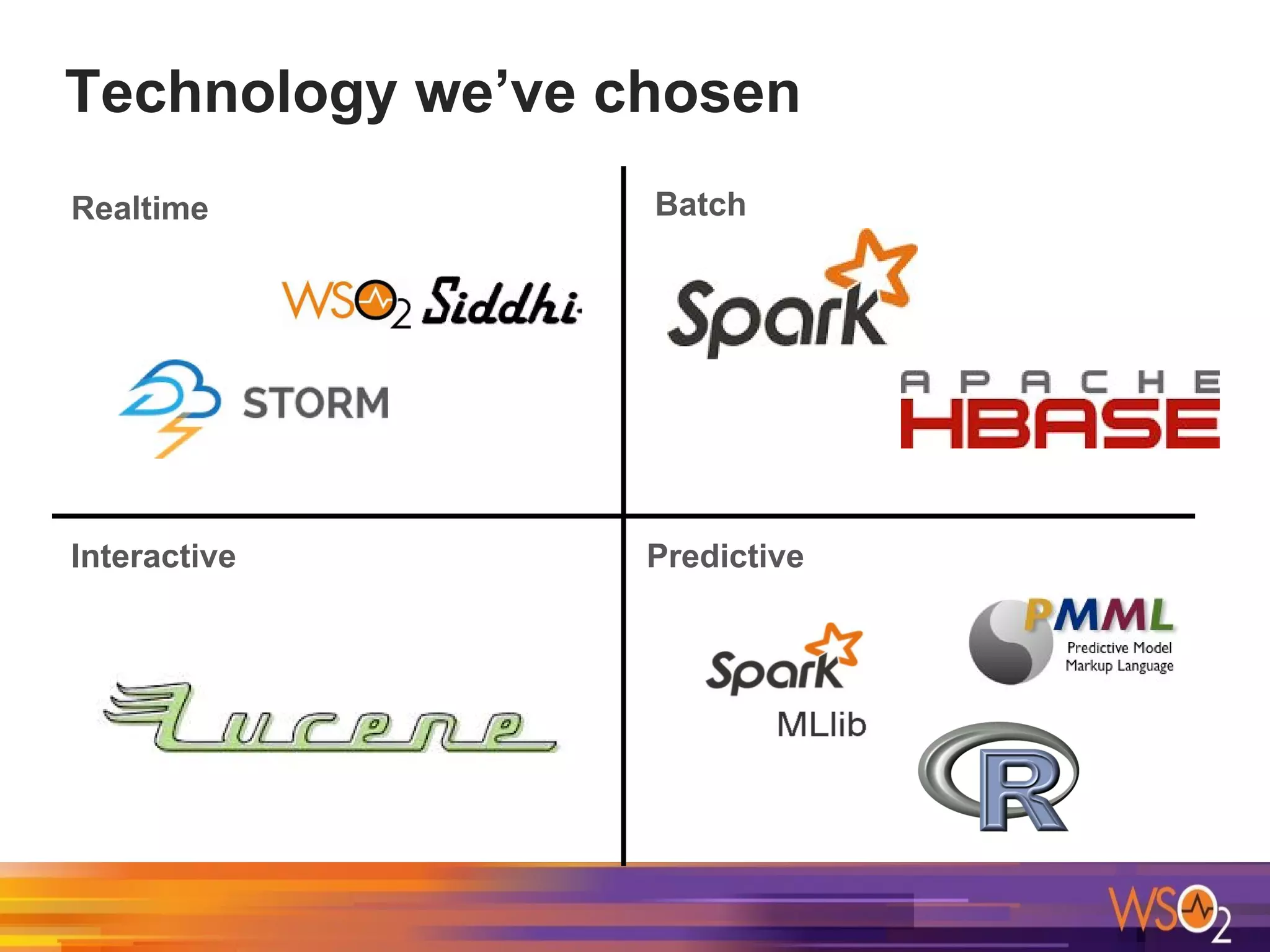 Technology we've chosen

Realtime

WSO2 Siddhi

STORM

Batch

Spark

APACHE
HBASE

Interactive

Lucene

Predictive

Spark
MLlib

PMML
Predictive Model
Markup Language

R

WSO2